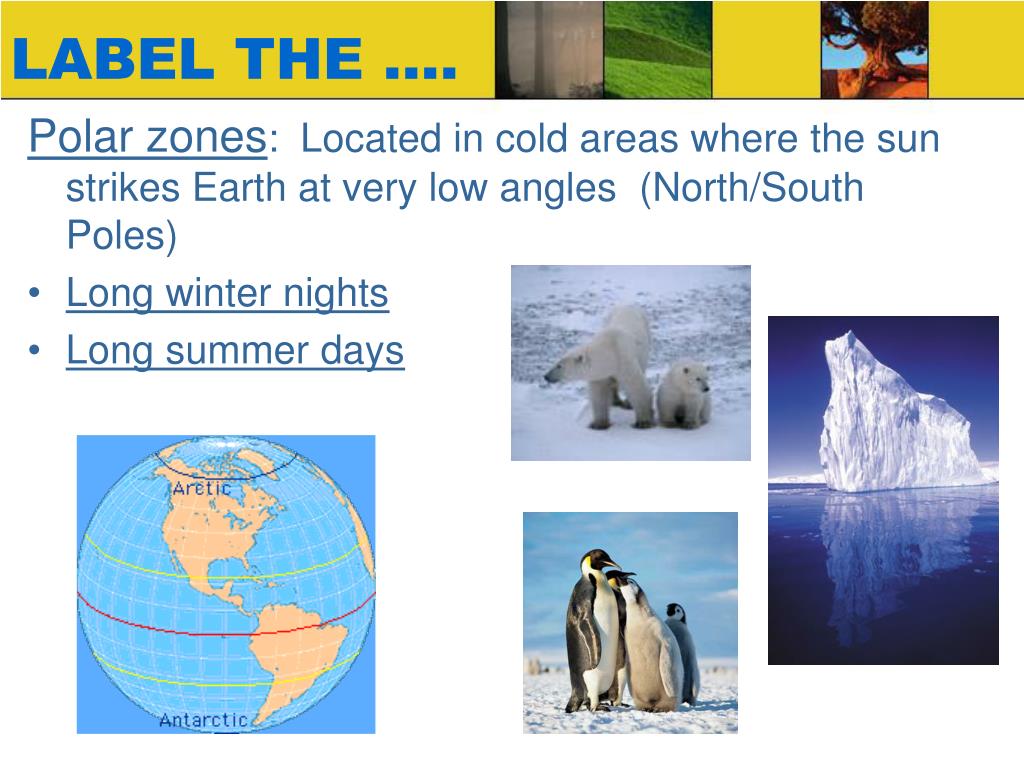 LABEL THE ….

Polar zones: Located in cold areas where the sun strikes Earth at very low angles (North/South Poles)

• Long winter nights
• Long summer days

Arctic

Antarctic